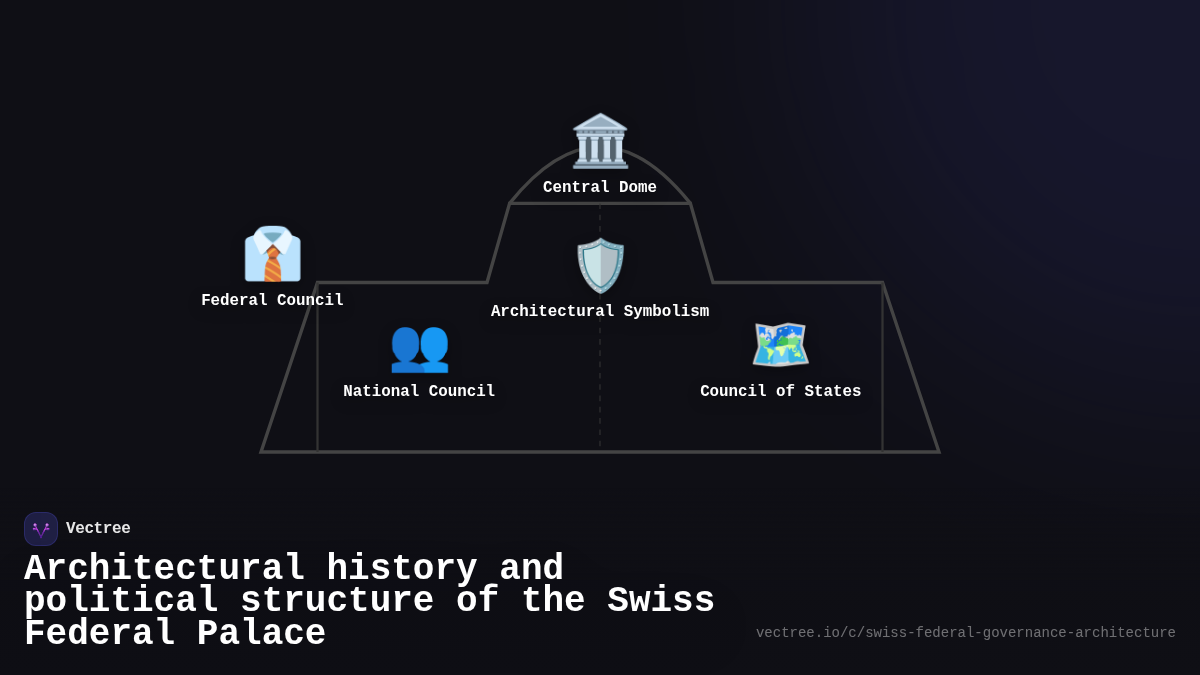 Central Dome

Federal Council

Architectural Symbolism

National Council

Council of States

Vectree

Architectural history and political structure of the Swiss Federal Palace

vectree.io/c/swiss-federal-governance-architecture